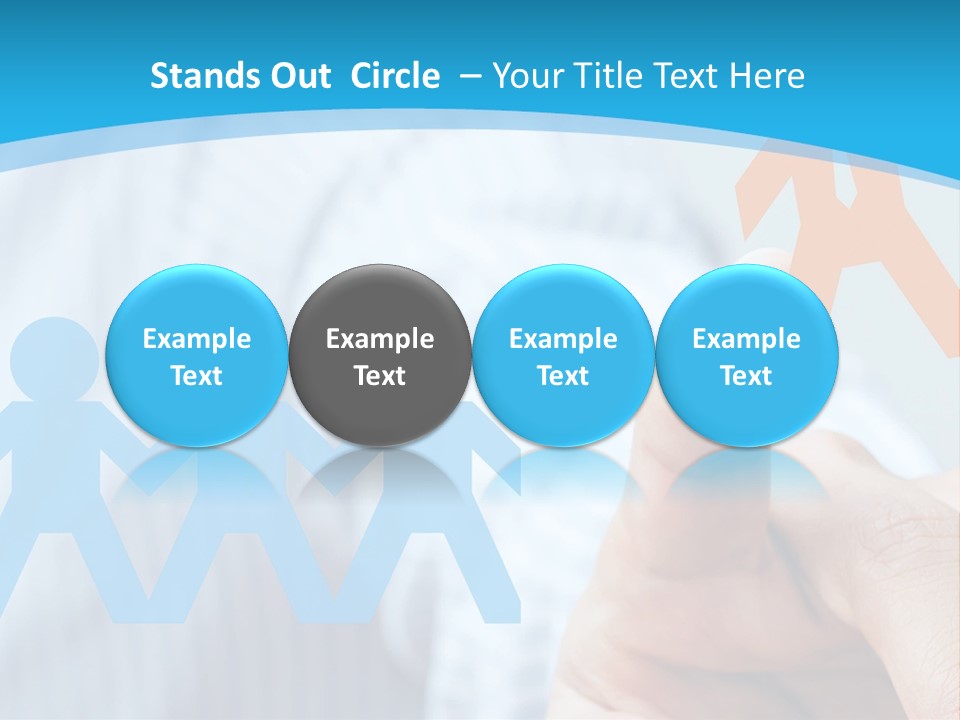 Stands Out Circle – Your Title Text Here

Example Text

Example Text

Example Text

Example Text